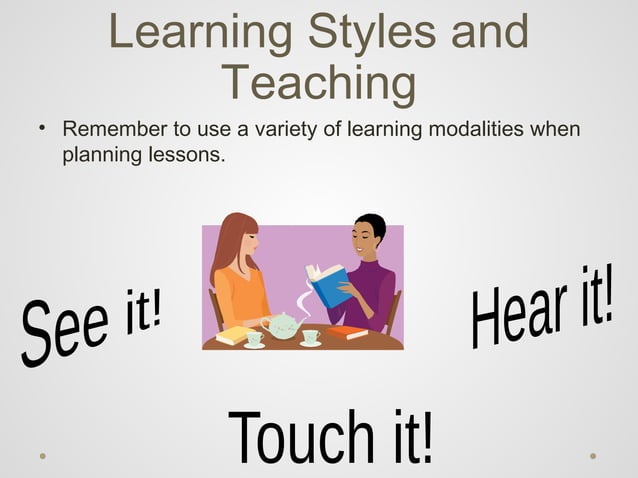 Learning Styles and Teaching

• Remember to use a variety of learning modalities when planning lessons.

See it!

Hear it!

Touch it!